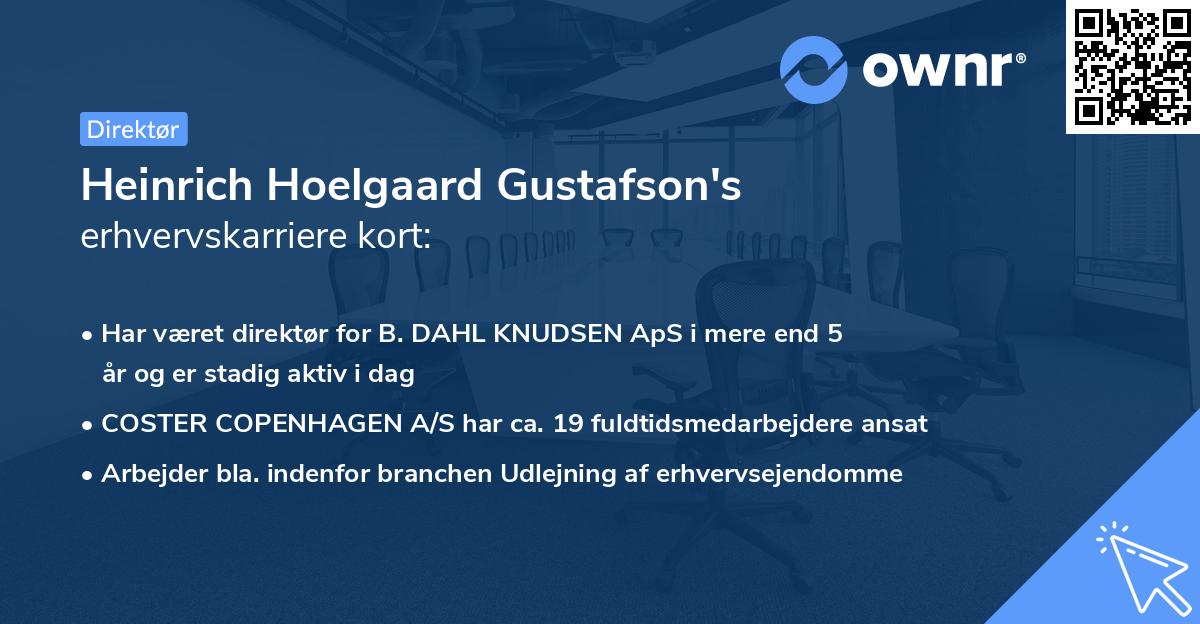 ownr®

Direktør

Heinrich Hoelgaard Gustafson's erhvervskarriere kort:

• Har været direktør for B. DAHL KNUDSEN ApS i mere end 5 år og er stadig aktiv i dag
• COSTER COPENHAGEN A/S har ca. 19 fuldtidsmedarbejdere ansat
• Arbejder bla. indenfor branchen Udlejning af erhvervsejendomme